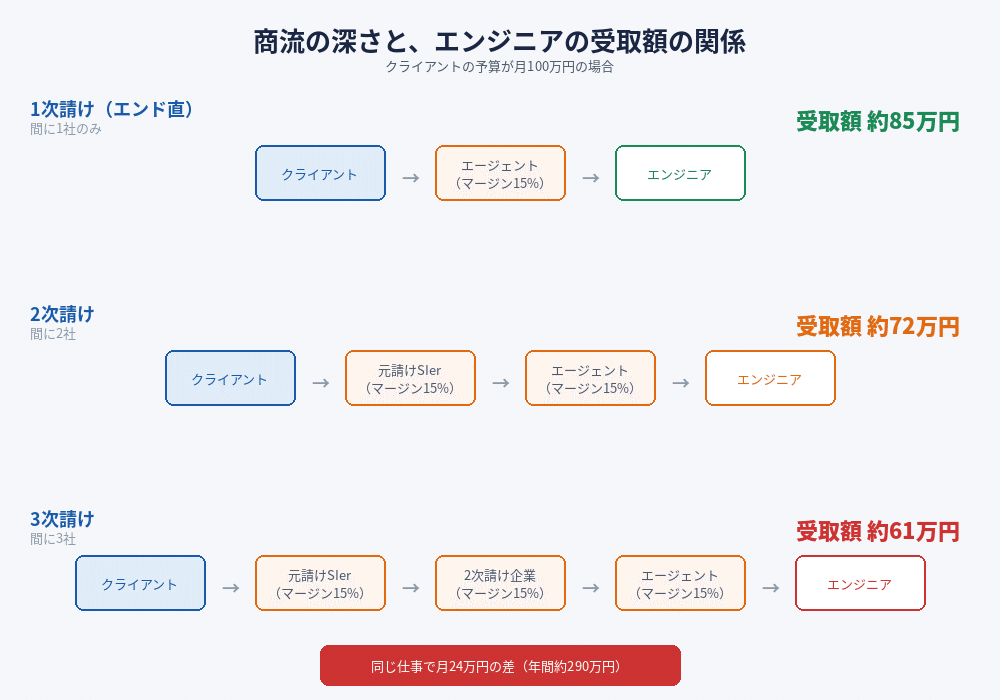 商流の深さと、エンジニアの受取額の関係
クライアントの予算が月100万円の場合

1次請け（エンド直）
間に1社のみ

受取額 約85万円

クライアント → エージェント（マージン15%） → エンジニア

2次請け
間に2社

受取額 約72万円

クライアント → 元請けSIer（マージン15%） → エージェント（マージン15%） → エンジニア

3次請け
間に3社

受取額 約61万円

クライアント → 元請けSIer（マージン15%） → 2次請け企業（マージン15%） → エージェント（マージン15%） → エンジニア

同じ仕事で月24万円の差（年間約290万円）